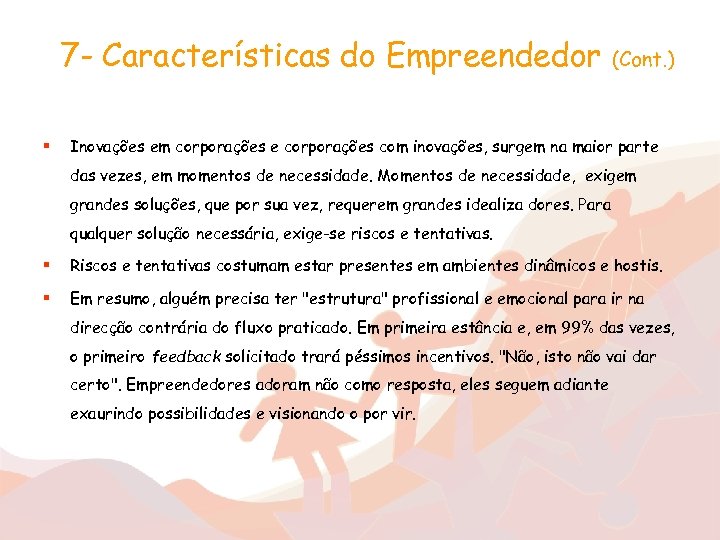 7- Características do Empreendedor (Cont.)

▪ Inovações em corporações e corporações com inovações, surgem na maior parte das vezes, em momentos de necessidade. Momentos de necessidade, exigem grandes soluções, que por sua vez, requerem grandes idealiza dores. Para qualquer solução necessária, exige-se riscos e tentativas.

▪ Riscos e tentativas costumam estar presentes em ambientes dinâmicos e hostis.

▪ Em resumo, alguém precisa ter "estrutura" profissional e emocional para ir na direcção contrária do fluxo praticado. Em primeira estância e, em 99% das vezes, o primeiro feedback solicitado trará péssimos incentivos. "Não, isto não vai dar certo". Empreendedores adoram não como resposta, eles seguem adiante exaurindo possibilidades e visionando o por vir.